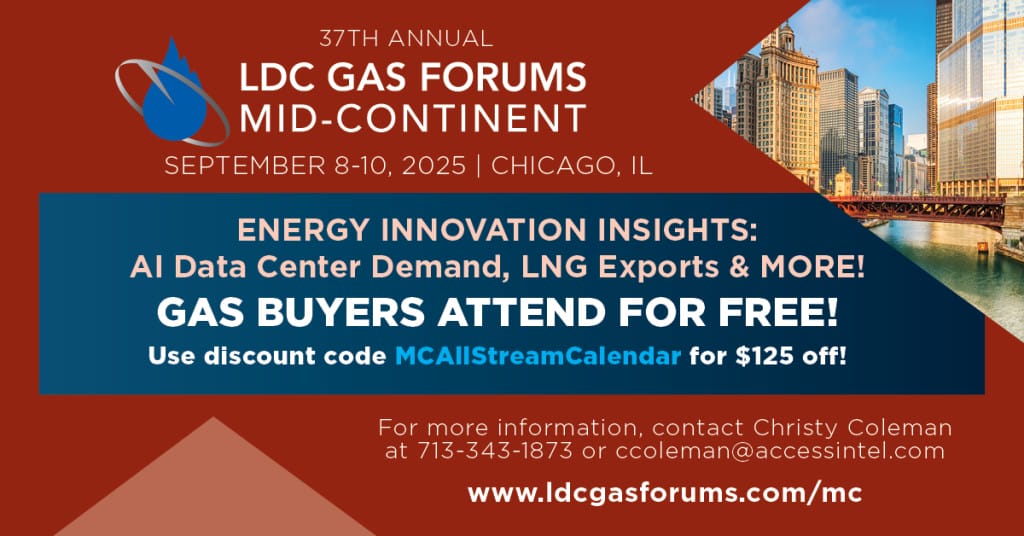 37TH ANNUAL
LDC GAS FORUMS
MID-CONTINENT
SEPTEMBER 8-10, 2025 | CHICAGO, IL

ENERGY INNOVATION INSIGHTS:
AI Data Center Demand, LNG Exports & MORE!
GAS BUYERS ATTEND FOR FREE!
Use discount code MCAllStreamCalendar for $125 off!

For more information, contact Christy Coleman at 713-343-1873 or ccoleman@accessintel.com

www.ldcgasforums.com/mc